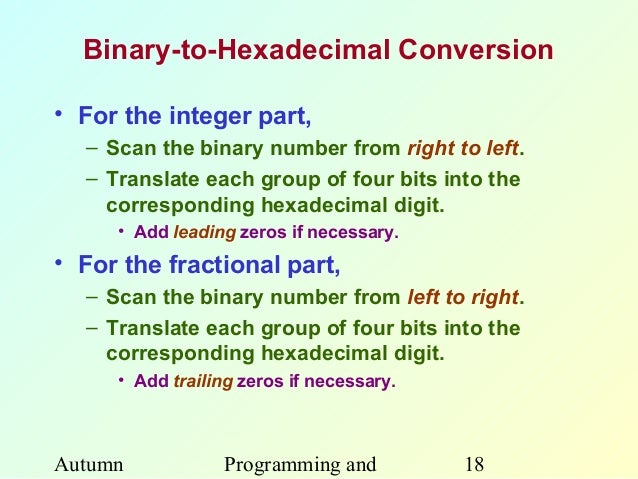 Binary-to-Hexadecimal Conversion

• For the integer part,

– Scan the binary number from right to left.

– Translate each group of four bits into the corresponding hexadecimal digit.

• Add leading zeros if necessary.

• For the fractional part,

– Scan the binary number from left to right.

– Translate each group of four bits into the corresponding hexadecimal digit.

• Add trailing zeros if necessary.

Autumn Programming and 18